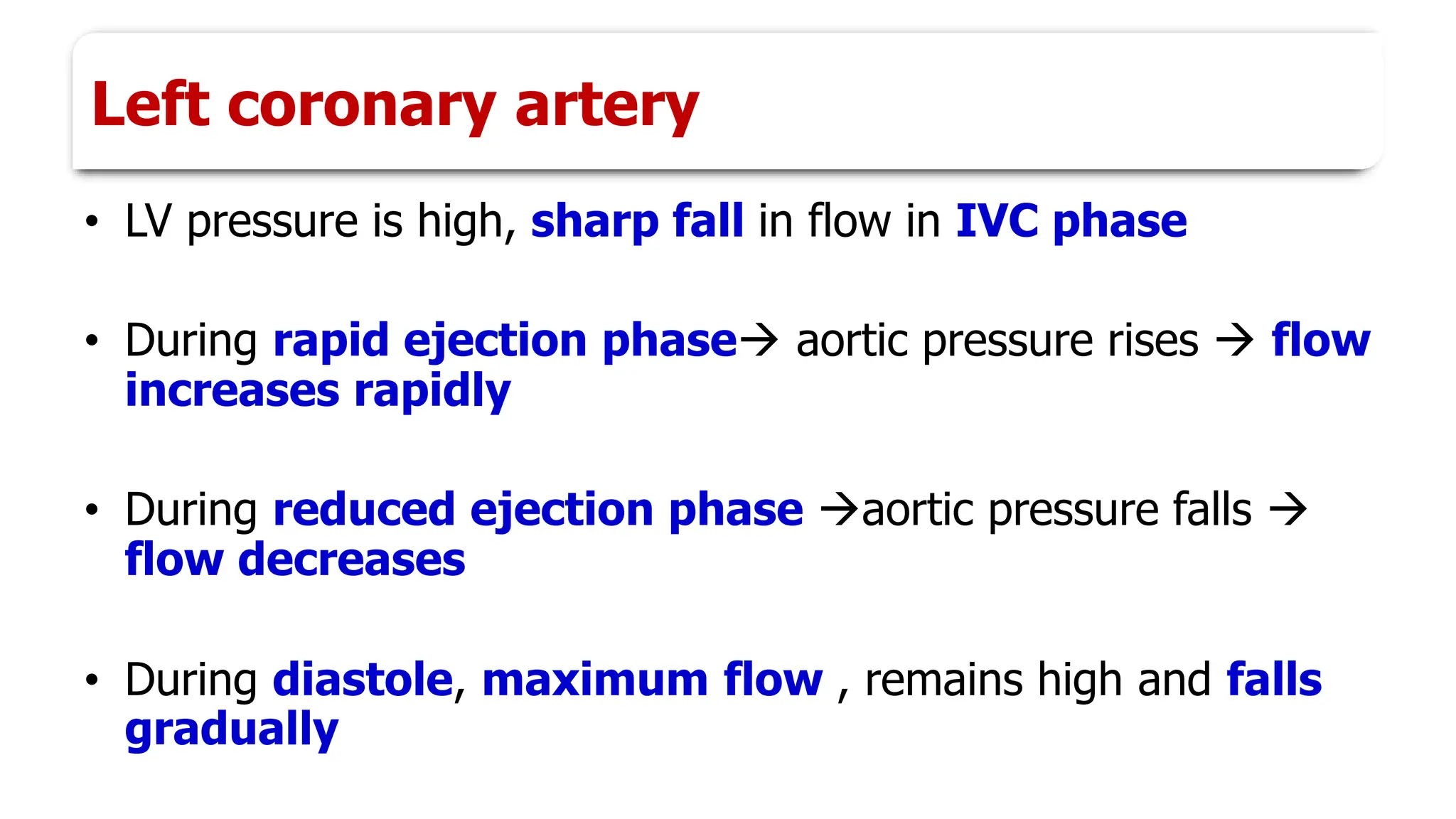 Left coronary artery

• LV pressure is high, sharp fall in flow in IVC phase

• During rapid ejection phase→ aortic pressure rises → flow increases rapidly

• During reduced ejection phase →aortic pressure falls → flow decreases

• During diastole, maximum flow , remains high and falls gradually